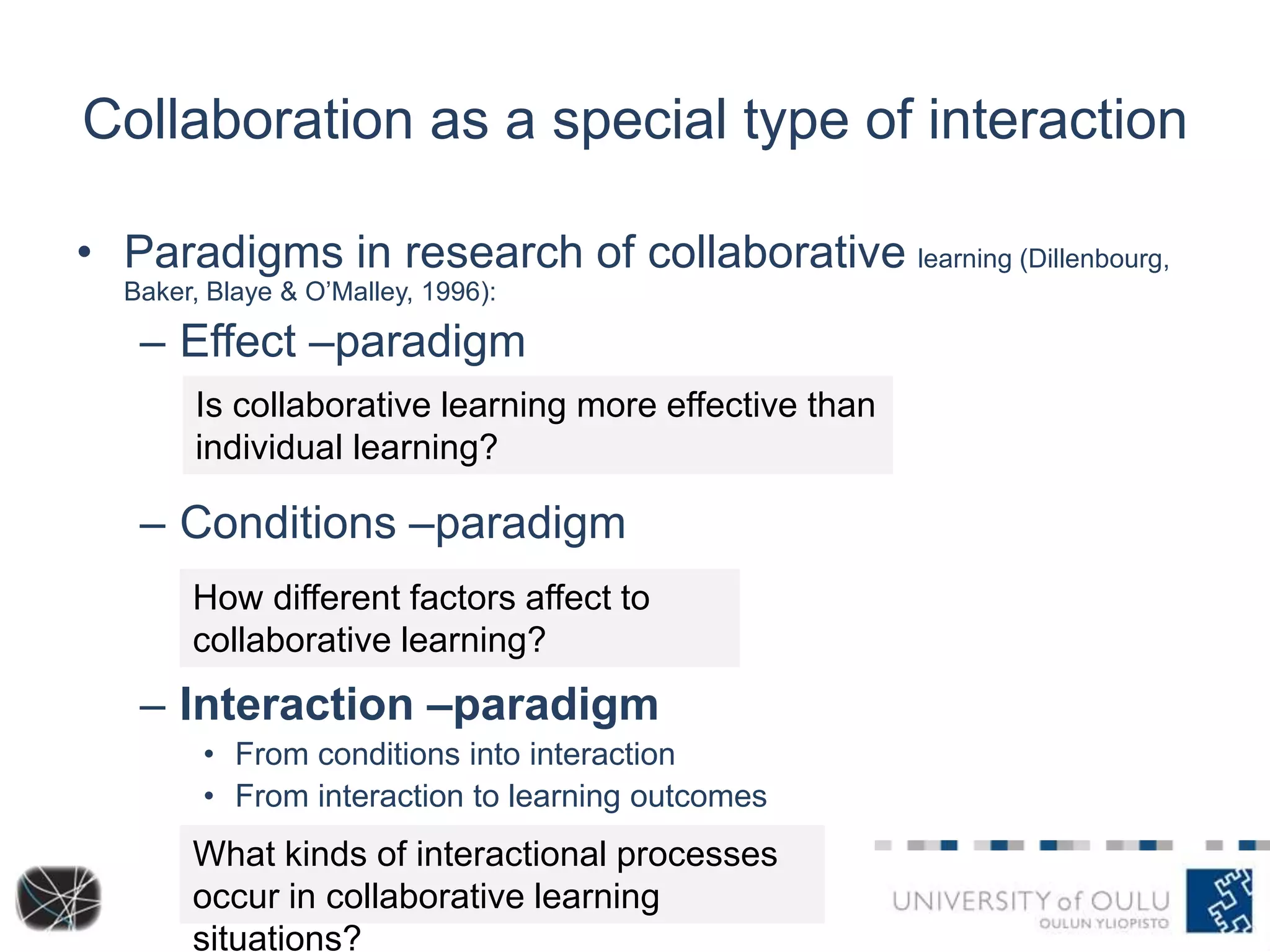 Collaboration as a special type of interaction

• Paradigms in research of collaborative learning (Dillenbourg, Baker, Blaye & O'Malley, 1996):

– Effect –paradigm

Is collaborative learning more effective than individual learning?

– Conditions –paradigm

How different factors affect to collaborative learning?

– Interaction –paradigm

• From conditions into interaction
• From interaction to learning outcomes

What kinds of interactional processes occur in collaborative learning situations?

UNIVERSITY of OULU
OULUN YLIOPISTO